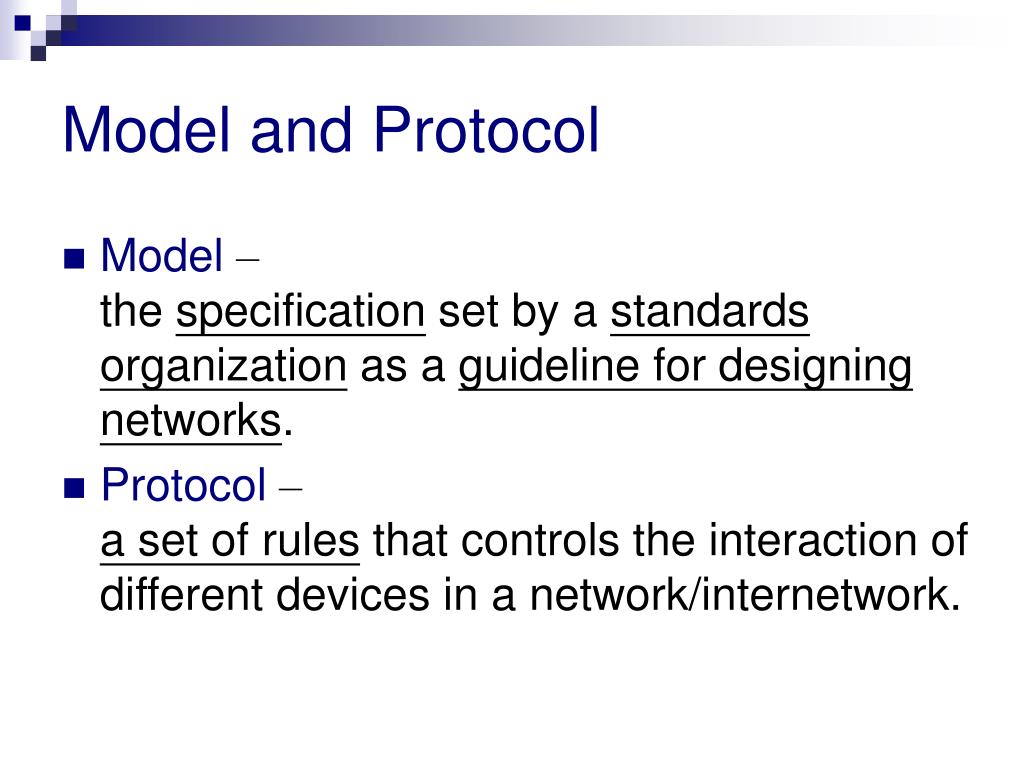 Model and Protocol

Model –
the specification set by a standards organization as a guideline for designing networks.

Protocol –
a set of rules that controls the interaction of different devices in a network/internetwork.